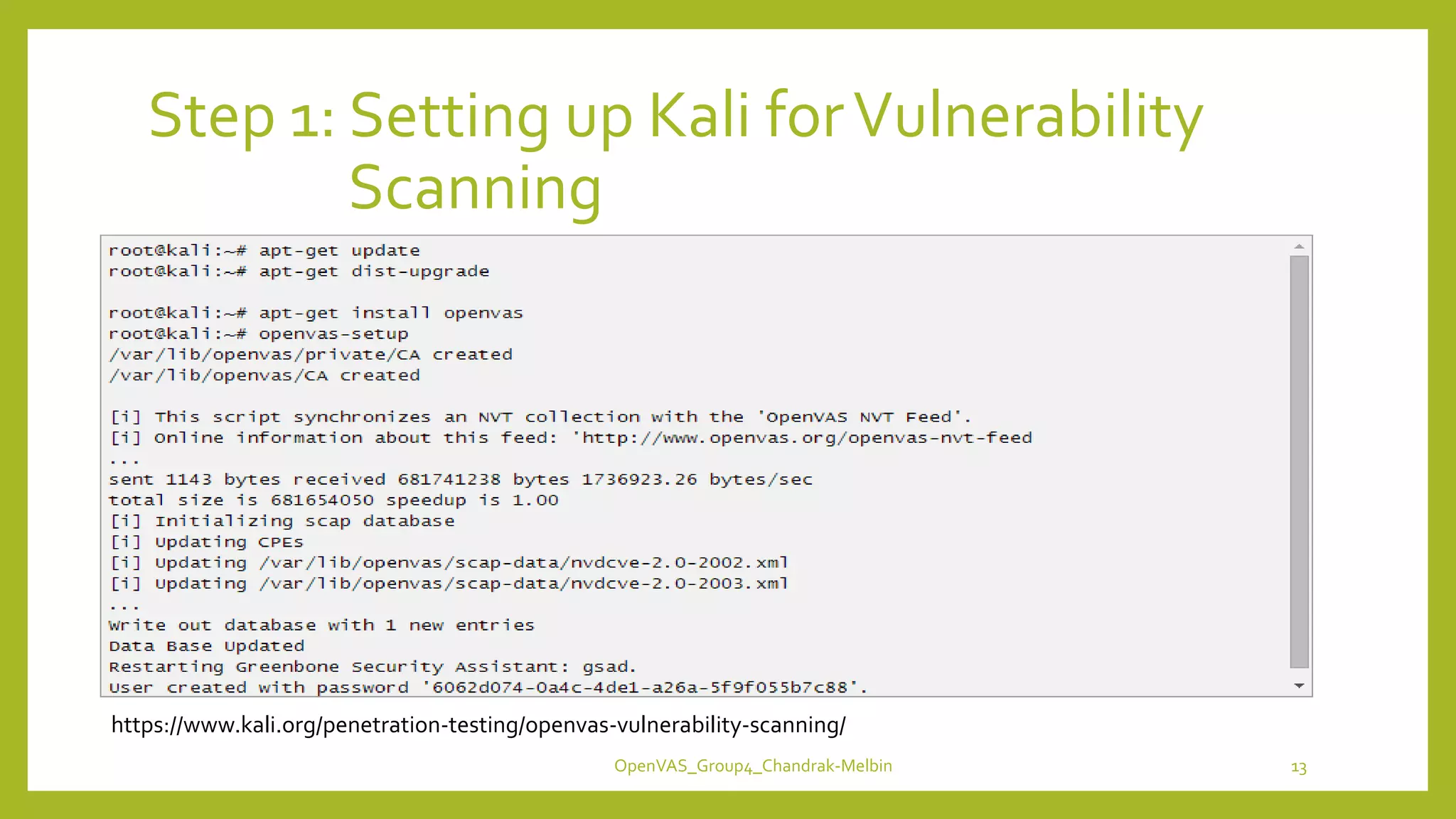 Step 1: Setting up Kali for Vulnerability Scanning

root@kali:~# apt-get update
root@kali:~# apt-get dist-upgrade

root@kali:~# apt-get install openvas
root@kali:~# openvas-setup
/var/lib/openvas/private/CA created
/var/lib/openvas/CA created

[i] This script synchronizes an NVT collection with the 'OpenVAS NVT Feed'.
[i] Online information about this feed: 'http://www.openvas.org/openvas-nvt-feed
...
sent 1143 bytes received 681741238 bytes 1736923.26 bytes/sec
total size is 681654050 speedup is 1.00
[i] Initializing scap database
[i] Updating CPEs
[i] Updating /var/lib/openvas/scap-data/nvdcve-2.0-2002.xml
[i] Updating /var/lib/openvas/scap-data/nvdcve-2.0-2003.xml
...
Write out database with 1 new entries
Data Base Updated
Restarting Greenbone Security Assistant: gsad.
User created with password '6062d074-0a4c-4de1-a26a-5f9f055b7c88'.

https://www.kali.org/penetration-testing/openvas-vulnerability-scanning/

OpenVAS_Group4_Chandrak-Melbin

13